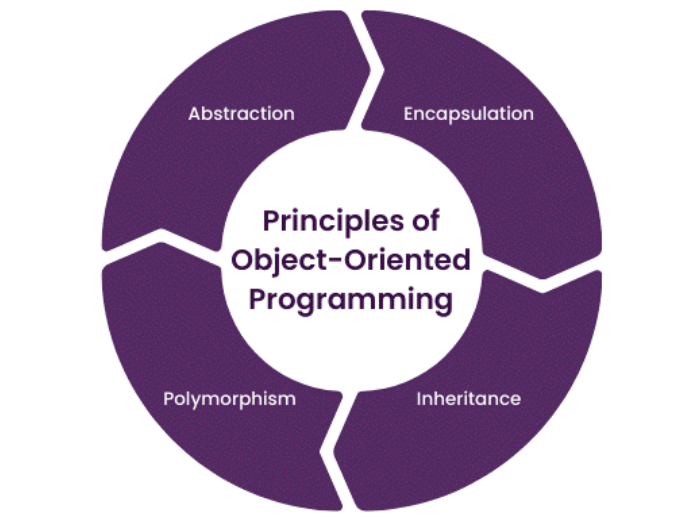 Principles of Object-Oriented Programming

Abstraction

Encapsulation

Inheritance

Polymorphism